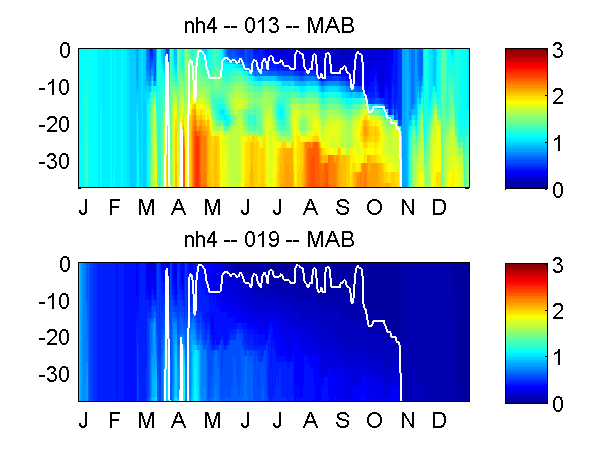 nh4 -- 013 -- MAB

0
-10
-20
-30

J F M A M J J A S O N D

3
2
1
0

nh4 -- 019 -- MAB

0
-10
-20
-30

J F M A M J J A S O N D

3
2
1
0